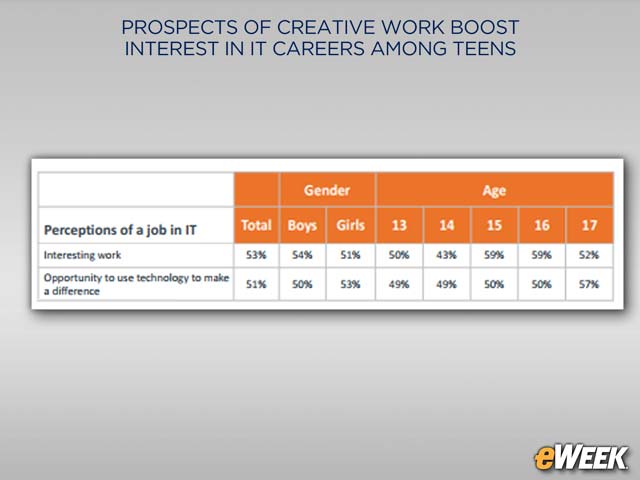 PROSPECTS OF CREATIVE WORK BOOST INTEREST IN IT CAREERS AMONG TEENS

| | | Gender | | Age | | | | |
|---|---|---|---|---|---|---|---|---|
| Perceptions of a job in IT | Total | Boys | Girls | 13 | 14 | 15 | 16 | 17 |
| Interesting work | 53% | 54% | 51% | 50% | 43% | 59% | 59% | 52% |
| Opportunity to use technology to make a difference | 51% | 50% | 53% | 49% | 49% | 50% | 50% | 57% |

eWEEK